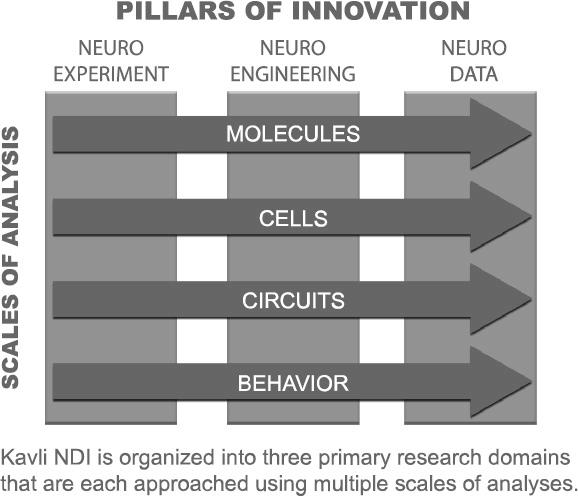 PILLARS OF INNOVATION

NEURO EXPERIMENT

NEURO ENGINEERING

NEURO DATA

SCALES OF ANALYSIS

MOLECULES

CELLS

CIRCUITS

BEHAVIOR

Kavli NDI is organized into three primary research domains that are each approached using multiple scales of analyses.